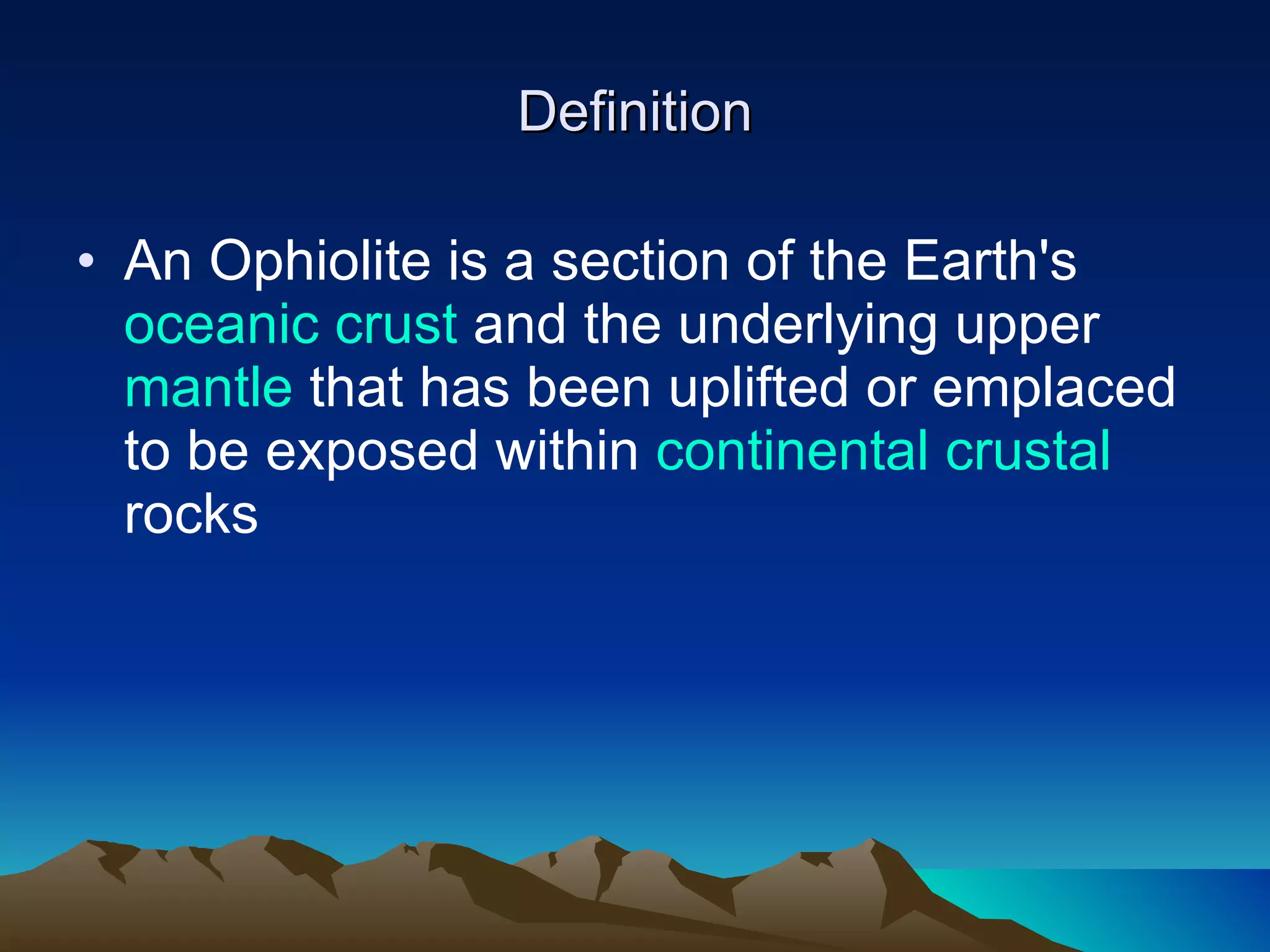 Definition

• An Ophiolite is a section of the Earth's oceanic crust and the underlying upper mantle that has been uplifted or emplaced to be exposed within continental crustal rocks